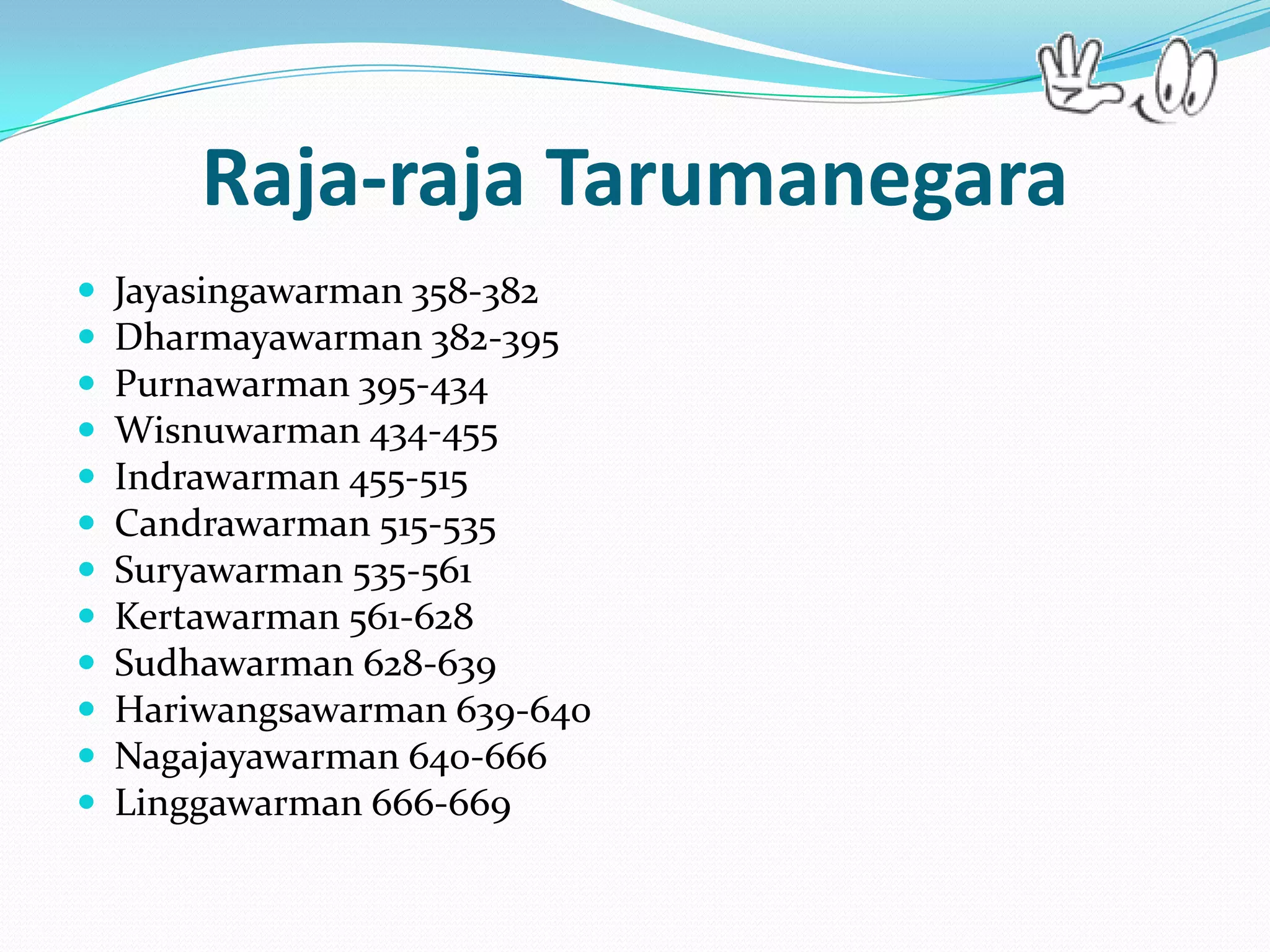 Raja-raja Tarumanegara

- Jayasingawarman 358-382
- Dharmayawarman 382-395
- Purnawarman 395-434
- Wisnuwarman 434-455
- Indrawarman 455-515
- Candrawarman 515-535
- Suryawarman 535-561
- Kertawarman 561-628
- Sudhawarman 628-639
- Hariwangsawarman 639-640
- Nagajayawarman 640-666
- Linggawarman 666-669